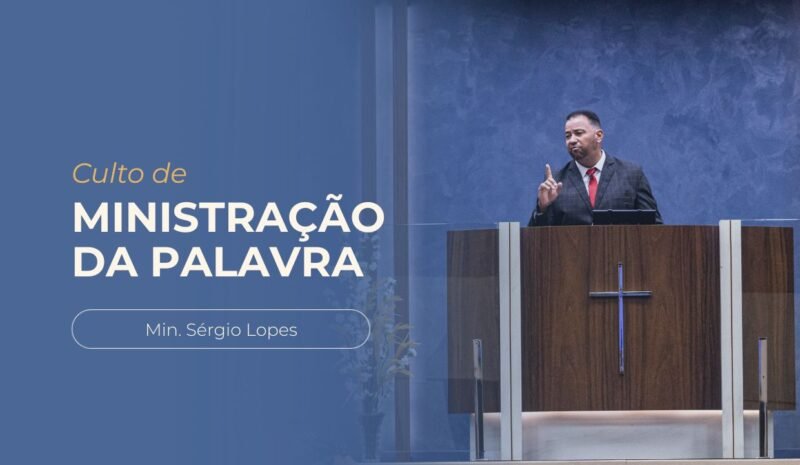 Culto de
MINISTRAÇÃO DA PALAVRA

Min. Sérgio Lopes